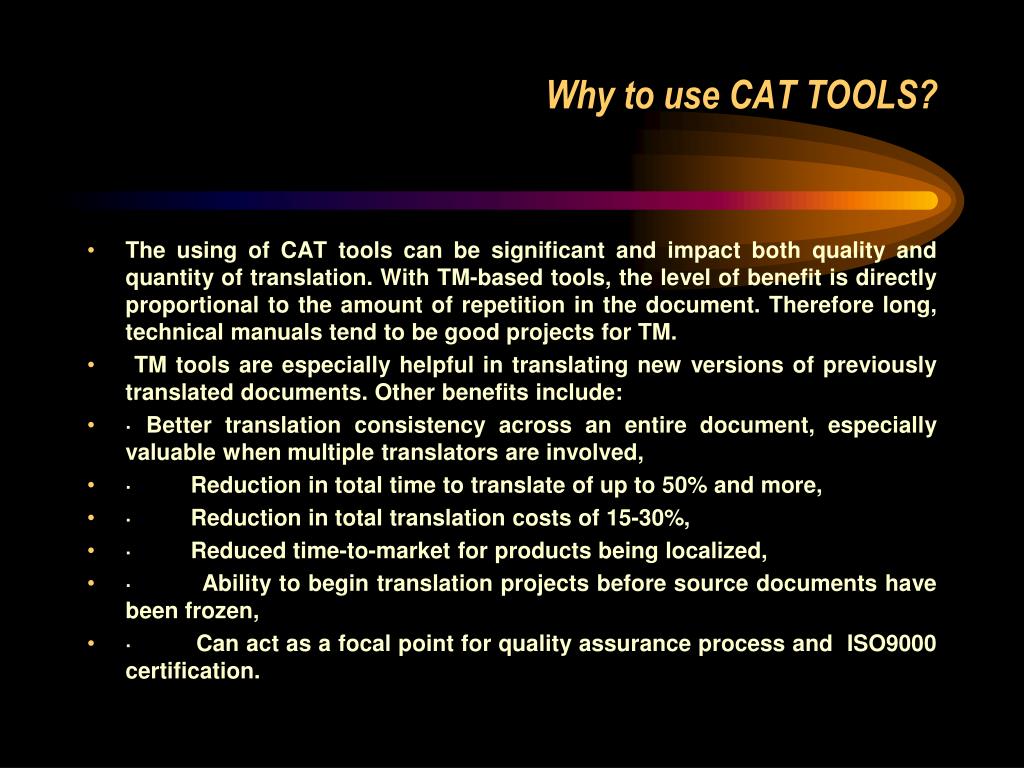 Why to use CAT TOOLS?

• The using of CAT tools can be significant and impact both quality and quantity of translation. With TM-based tools, the level of benefit is directly proportional to the amount of repetition in the document. Therefore long, technical manuals tend to be good projects for TM.
• TM tools are especially helpful in translating new versions of previously translated documents. Other benefits include:
• · Better translation consistency across an entire document, especially valuable when multiple translators are involved,
• · Reduction in total time to translate of up to 50% and more,
• · Reduction in total translation costs of 15-30%,
• · Reduced time-to-market for products being localized,
• · Ability to begin translation projects before source documents have been frozen,
• · Can act as a focal point for quality assurance process and ISO9000 certification.